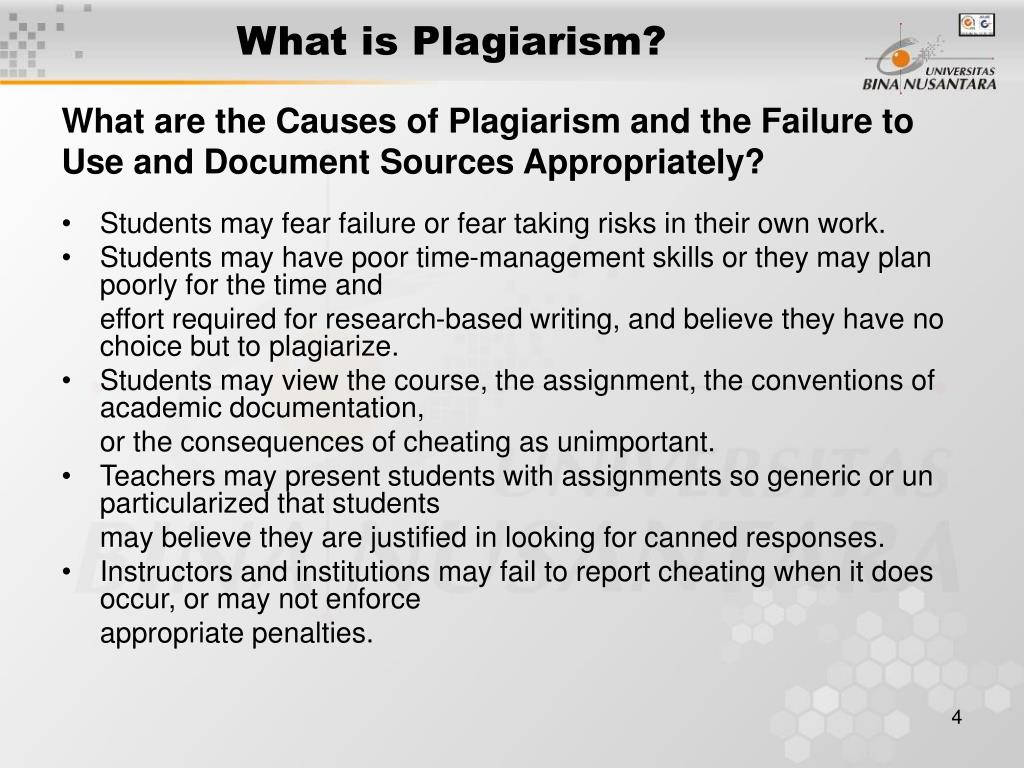 What is Plagiarism?

UNIVERSITAS BINA NUSANTARA

What are the Causes of Plagiarism and the Failure to Use and Document Sources Appropriately?

• Students may fear failure or fear taking risks in their own work.
• Students may have poor time-management skills or they may plan poorly for the time and
effort required for research-based writing, and believe they have no choice but to plagiarize.
• Students may view the course, the assignment, the conventions of academic documentation,
or the consequences of cheating as unimportant.
• Teachers may present students with assignments so generic or un particularized that students
may believe they are justified in looking for canned responses.
• Instructors and institutions may fail to report cheating when it does occur, or may not enforce
appropriate penalties.

4